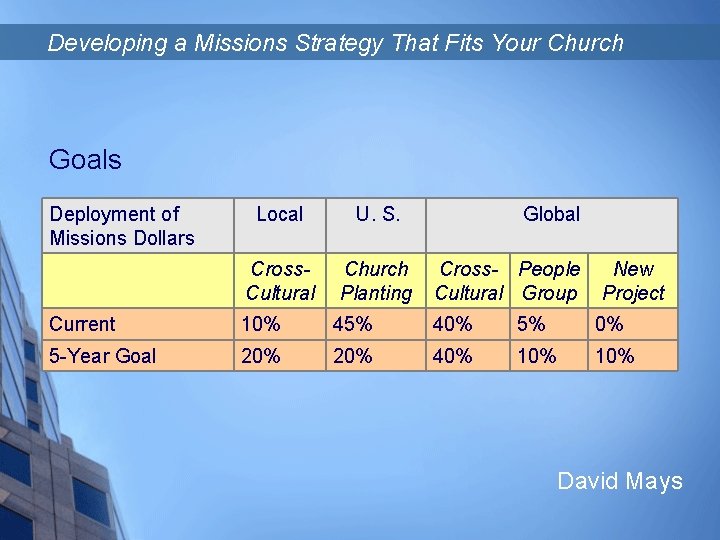 Developing a Missions Strategy That Fits Your Church

Goals

| Deployment of Missions Dollars | Local | U. S. | Global | | |
|---|---|---|---|---|---|
| | Cross-Cultural | Church Planting | Cross-Cultural | People Group | New Project |
| Current | 10% | 45% | 40% | 5% | 0% |
| 5-Year Goal | 20% | 20% | 40% | 10% | 10% |

David Mays